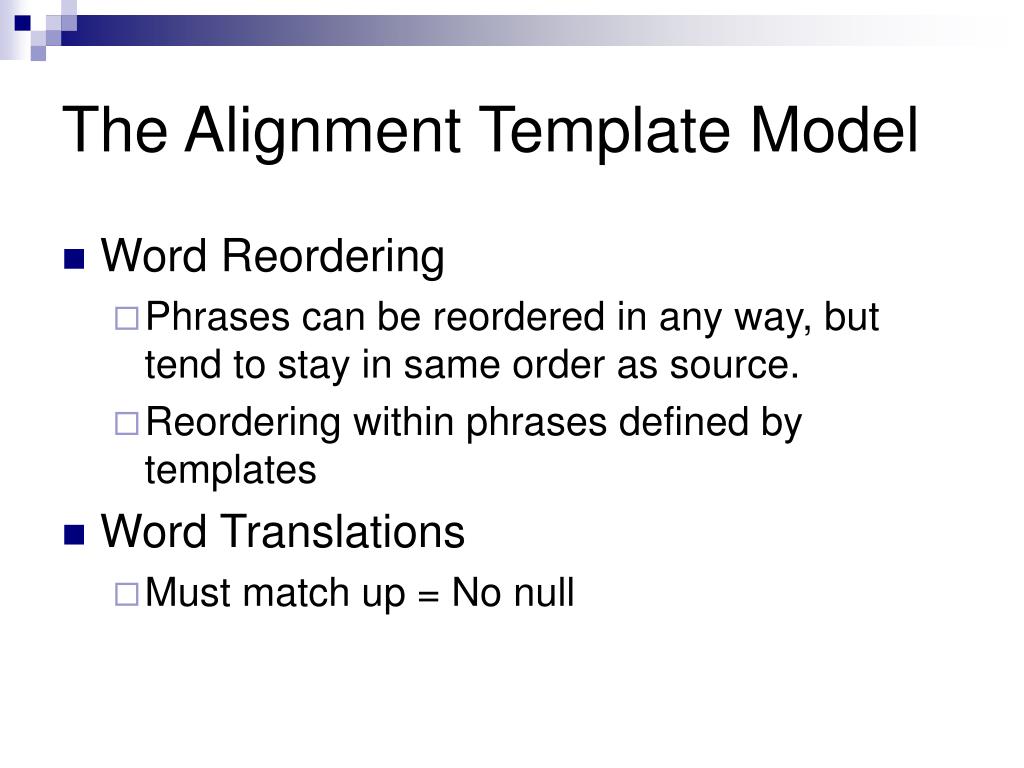 The Alignment Template Model

Word Reordering

Phrases can be reordered in any way, but tend to stay in same order as source.

Reordering within phrases defined by templates

Word Translations

Must match up = No null